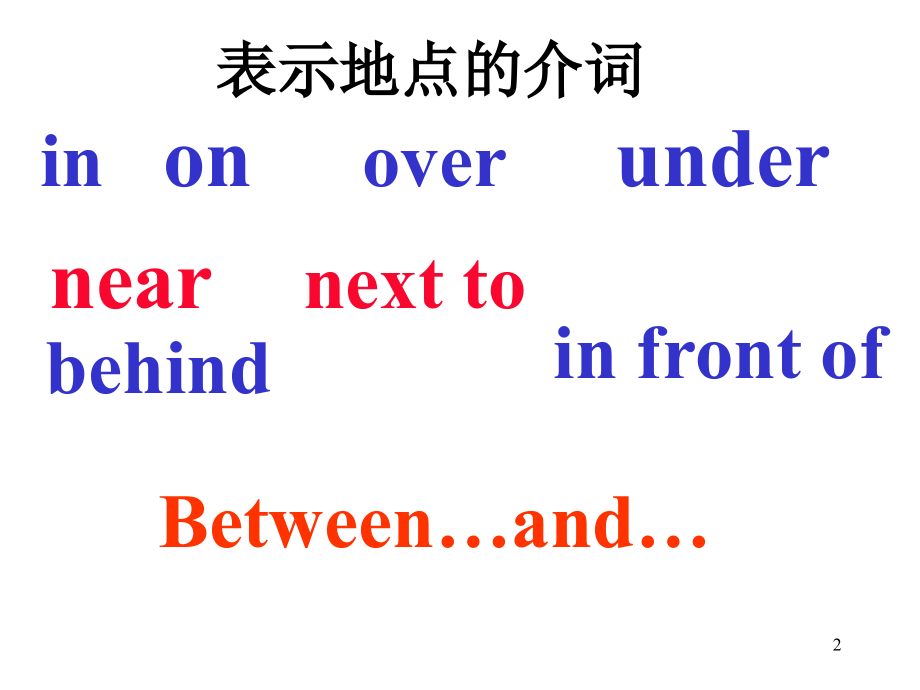 表示地点的介词

in on over under

near next to

behind

in front of

Between…and…

2